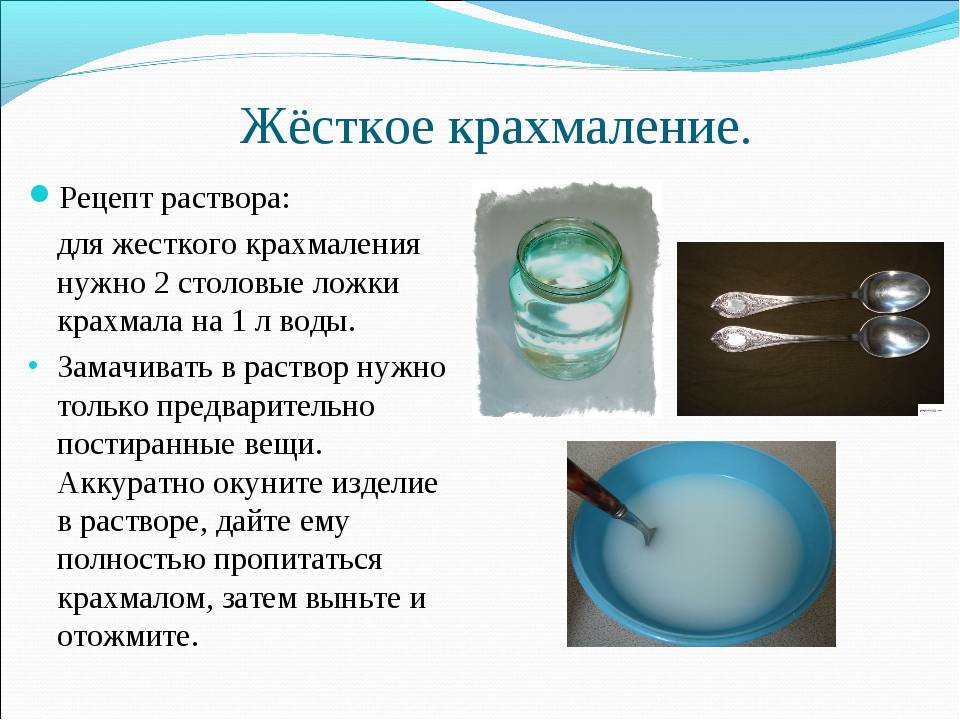 Жёсткое крахмаление.

Рецепт раствора:

для жесткого крахмаления нужно 2 столовые ложки крахмала на 1 л воды.

Замачивать в раствор нужно только предварительно постиранные вещи. Аккуратно окуните изделие в растворе, дайте ему полностью пропитаться крахмалом, затем выньте и отожмите.